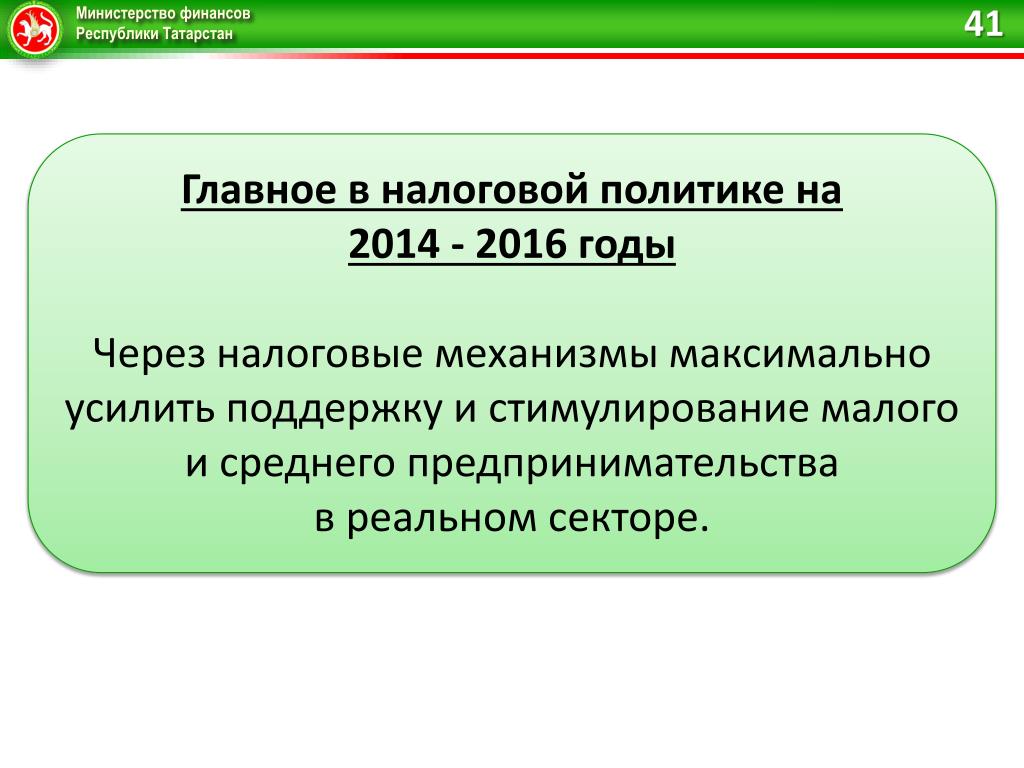 Министерство финансов
Республики Татарстан

41

Главное в налоговой политике на
2014 - 2016 годы

Через налоговые механизмы максимально усилить поддержку и стимулирование малого и среднего предпринимательства
в реальном секторе.